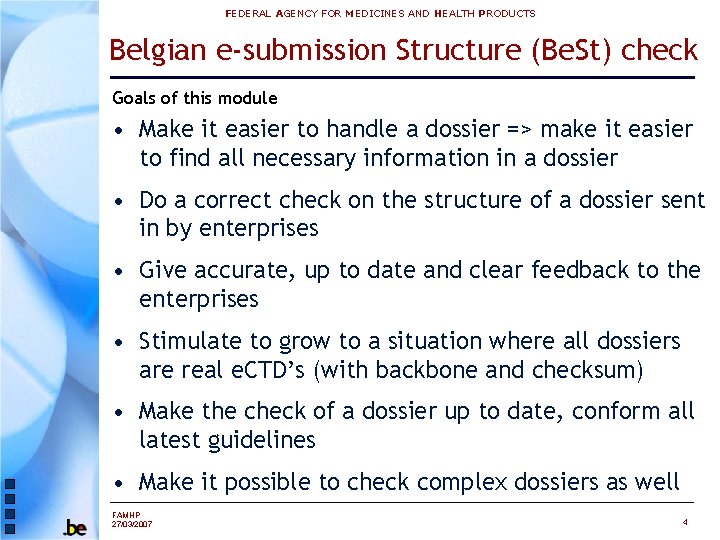 FEDERAL AGENCY FOR MEDICINES AND HEALTH PRODUCTS

Belgian e-submission Structure (BeSt) check

Goals of this module

• Make it easier to handle a dossier => make it easier to find all necessary information in a dossier

• Do a correct check on the structure of a dossier sent in by enterprises

• Give accurate, up to date and clear feedback to the enterprises

• Stimulate to grow to a situation where all dossiers are real eCTD's (with backbone and checksum)

• Make the check of a dossier up to date, conform all latest guidelines

• Make it possible to check complex dossiers as well

.be

FAMHP
27/03/2007

4